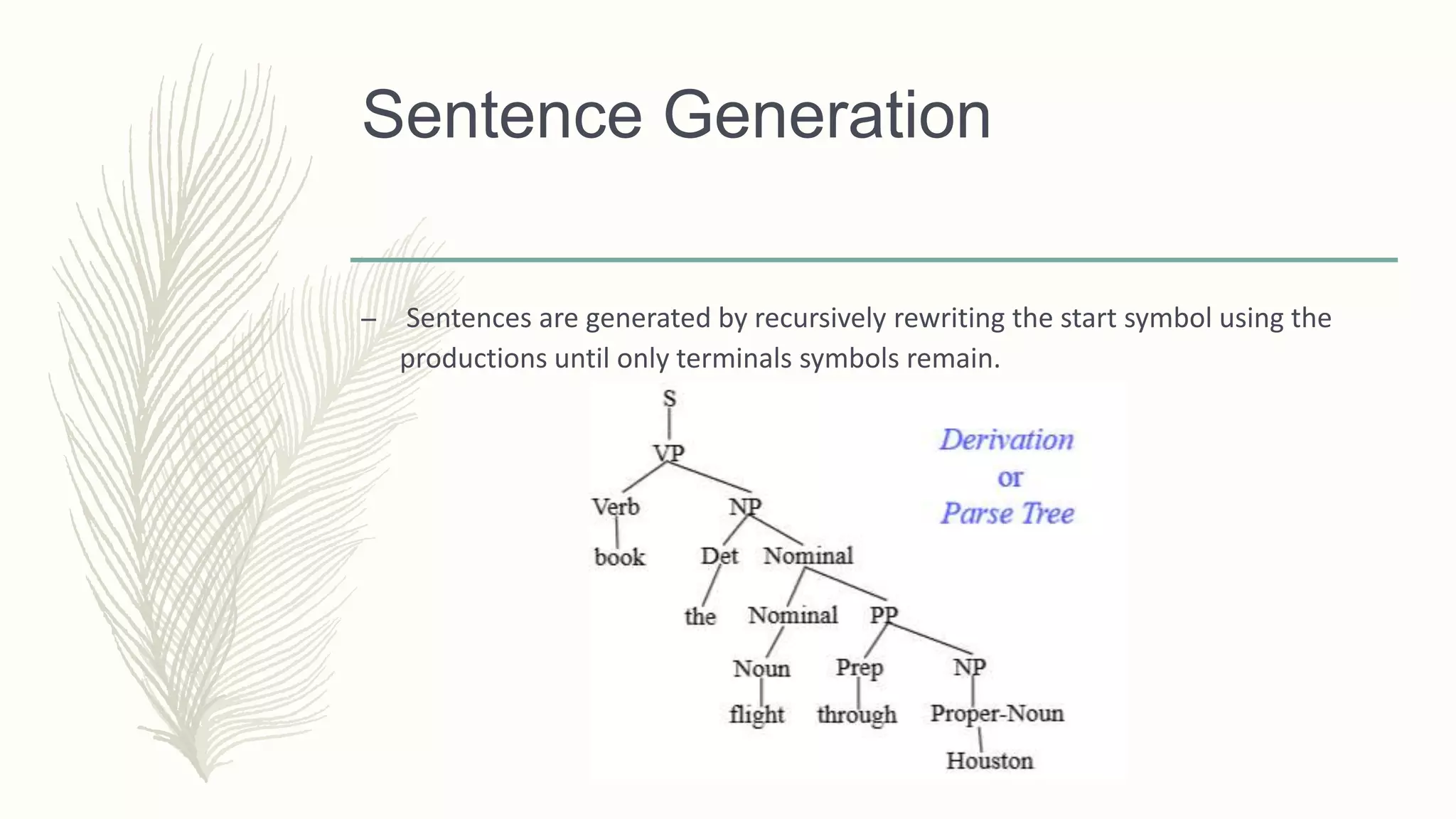 Sentence Generation

– Sentences are generated by recursively rewriting the start symbol using the productions until only terminals symbols remain.

S
VP
Verb NP
book Det Nominal
the Nominal PP
Noun Prep NP
flight through Proper-Noun
Houston

Derivation or Parse Tree